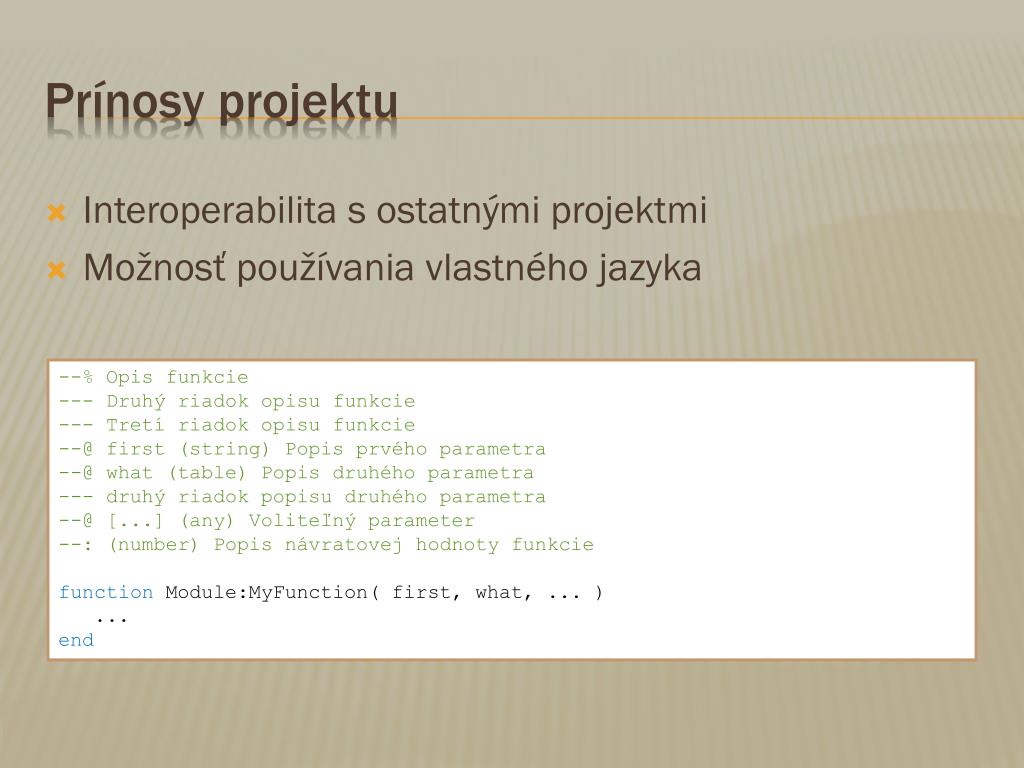 Prínosy projektu

Interoperabilita s ostatnými projektmi
Možnosť používania vlastného jazyka

--% Opis funkcie
--- Druhý riadok opisu funkcie
--- Tretí riadok opisu funkcie
--@ first (string) Popis prvého parametra
--@ what (table) Popis druhého parametra
--- druhý riadok popisu druhého parametra
--@ [...] (any) Voliteľný parameter
--: (number) Popis návratovej hodnoty funkcie

function Module:MyFunction( first, what, ... )
...
end